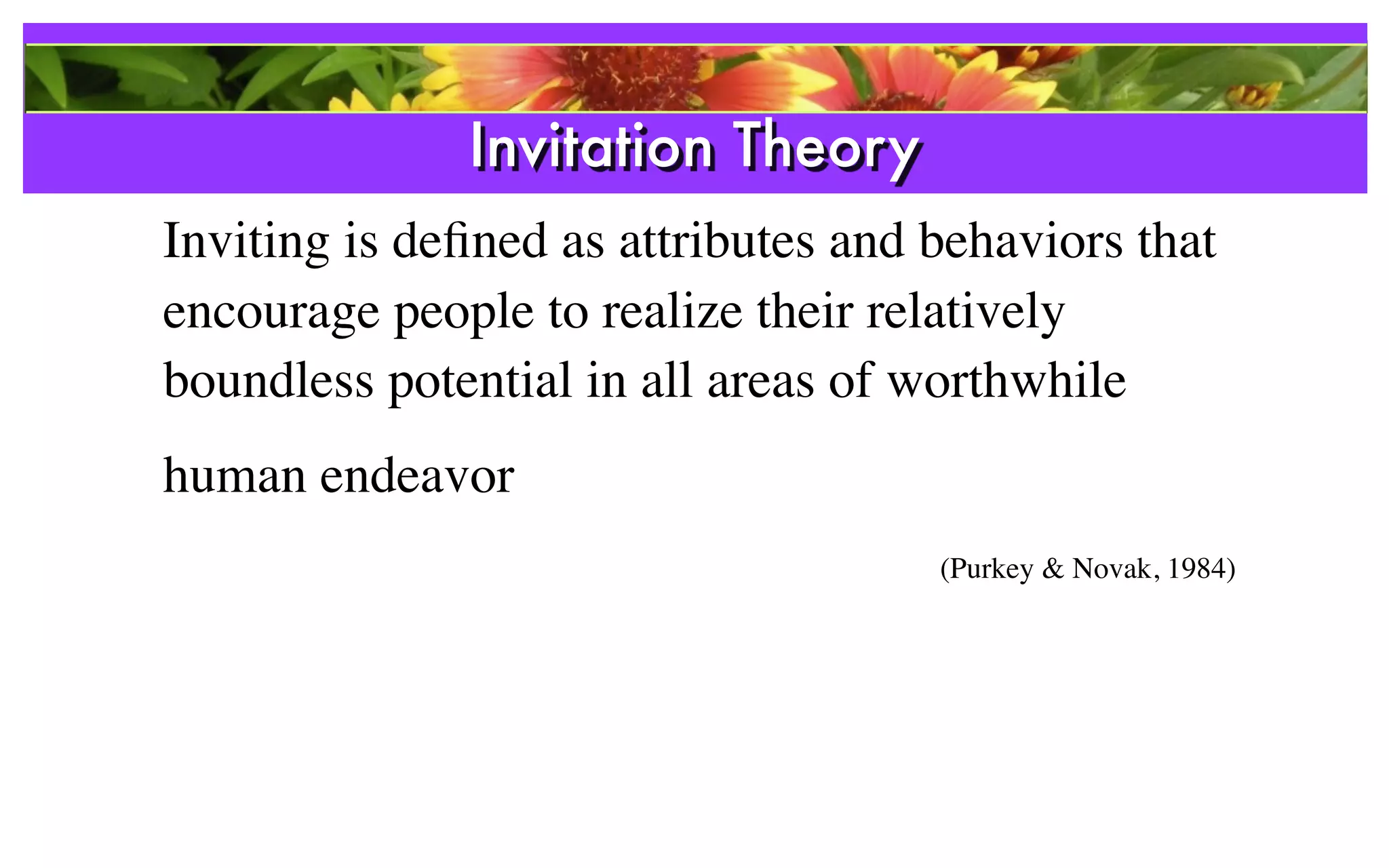 Invitation Theory

Inviting is defined as attributes and behaviors that encourage people to realize their relatively boundless potential in all areas of worthwhile

human endeavor

(Purkey & Novak, 1984)